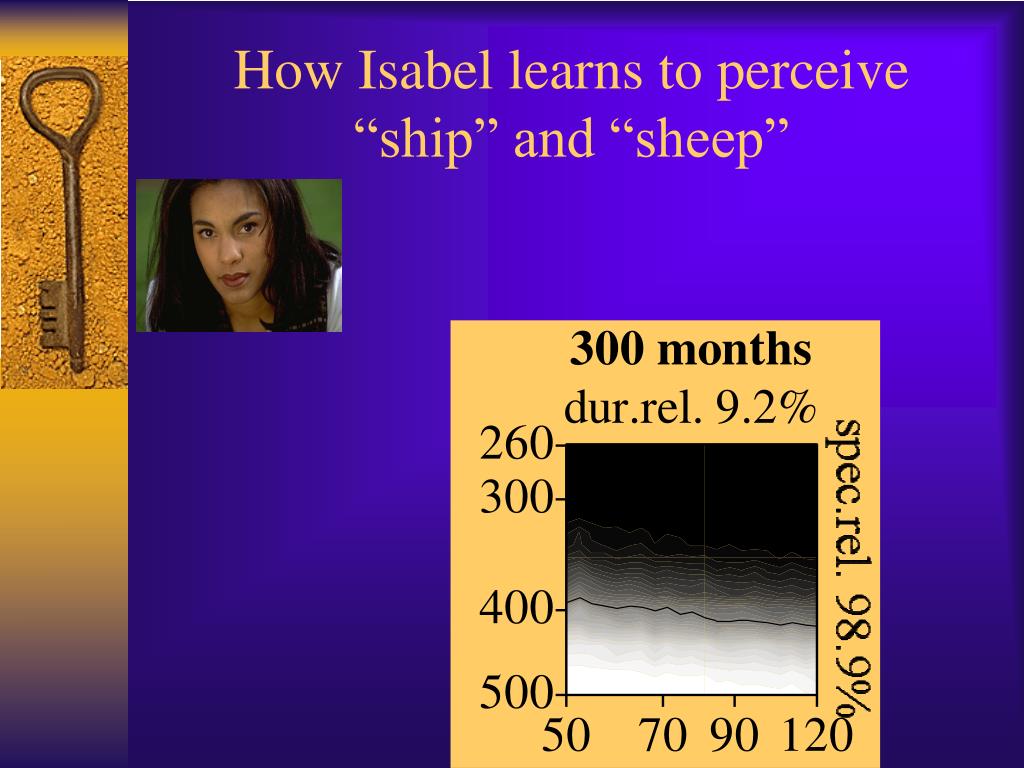 How Isabel learns to perceive “ship” and “sheep”

300 months
dur.rel. 9.2%

260
300
400
500

50 70 90 120

spec.rel. 98.9%